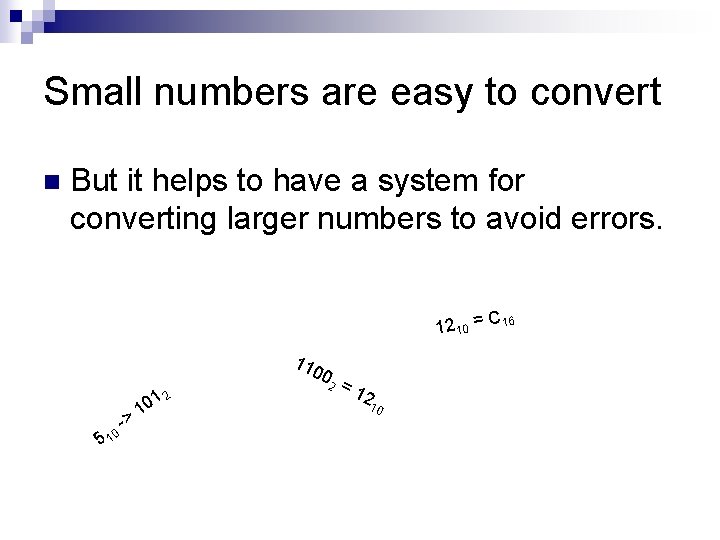 Small numbers are easy to convert

But it helps to have a system for converting larger numbers to avoid errors.

$12_{10} = C_{16}$

$1100_2 = 12_{10}$

$5_{10}$ -> $101_2$